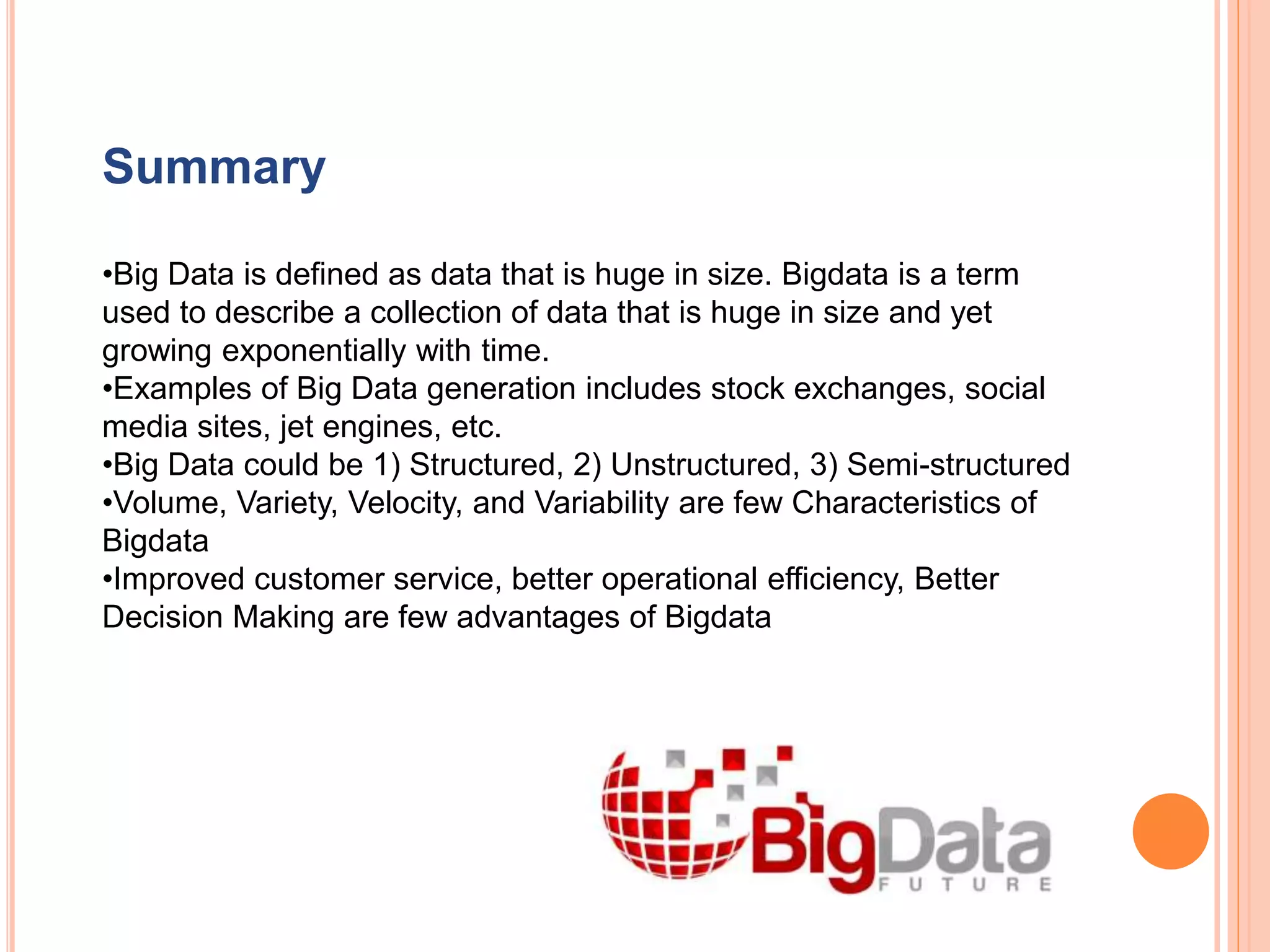 Summary

•Big Data is defined as data that is huge in size. Bigdata is a term used to describe a collection of data that is huge in size and yet growing exponentially with time.
•Examples of Big Data generation includes stock exchanges, social media sites, jet engines, etc.
•Big Data could be 1) Structured, 2) Unstructured, 3) Semi-structured
•Volume, Variety, Velocity, and Variability are few Characteristics of Bigdata
•Improved customer service, better operational efficiency, Better Decision Making are few advantages of Bigdata

BigData
FUTURE